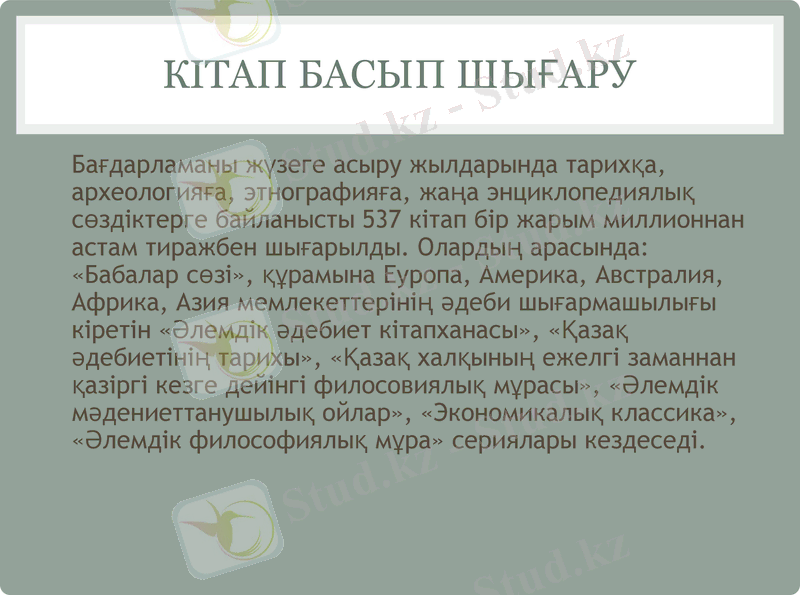 КІТАП БАСЫП ШЫҒАРУ

Бағдарламаны жүзеге асыру жылдарында тарихқа, археологияға, этнографияға, жаңа энциклопедиялық сөздіктерге байланысты 537 кітап бір жарым миллионнан астам тиражбен шығарылды. Олардың арасында: «Бабалар сөзі», құрамына Еуропа, Америка, Австралия, Африка, Азия мемлекеттерінің әдеби шығармашылығы кіретін «Әлемдік әдебиет кітапханасы», «Қазақ әдебиетінің тарихы», «Қазақ халқының ежелгі заманнан қазіргі кезге дейінгі философиялық мұрасы», «Әлемдік мәдениеттанушылық ойлар», «Экономикалық классика», «Әлемдік философиялық мұра» сериялары кездеседі.

Stud.kz - Stud.kz
Stud.kz
Stud.kz
Stud.kz